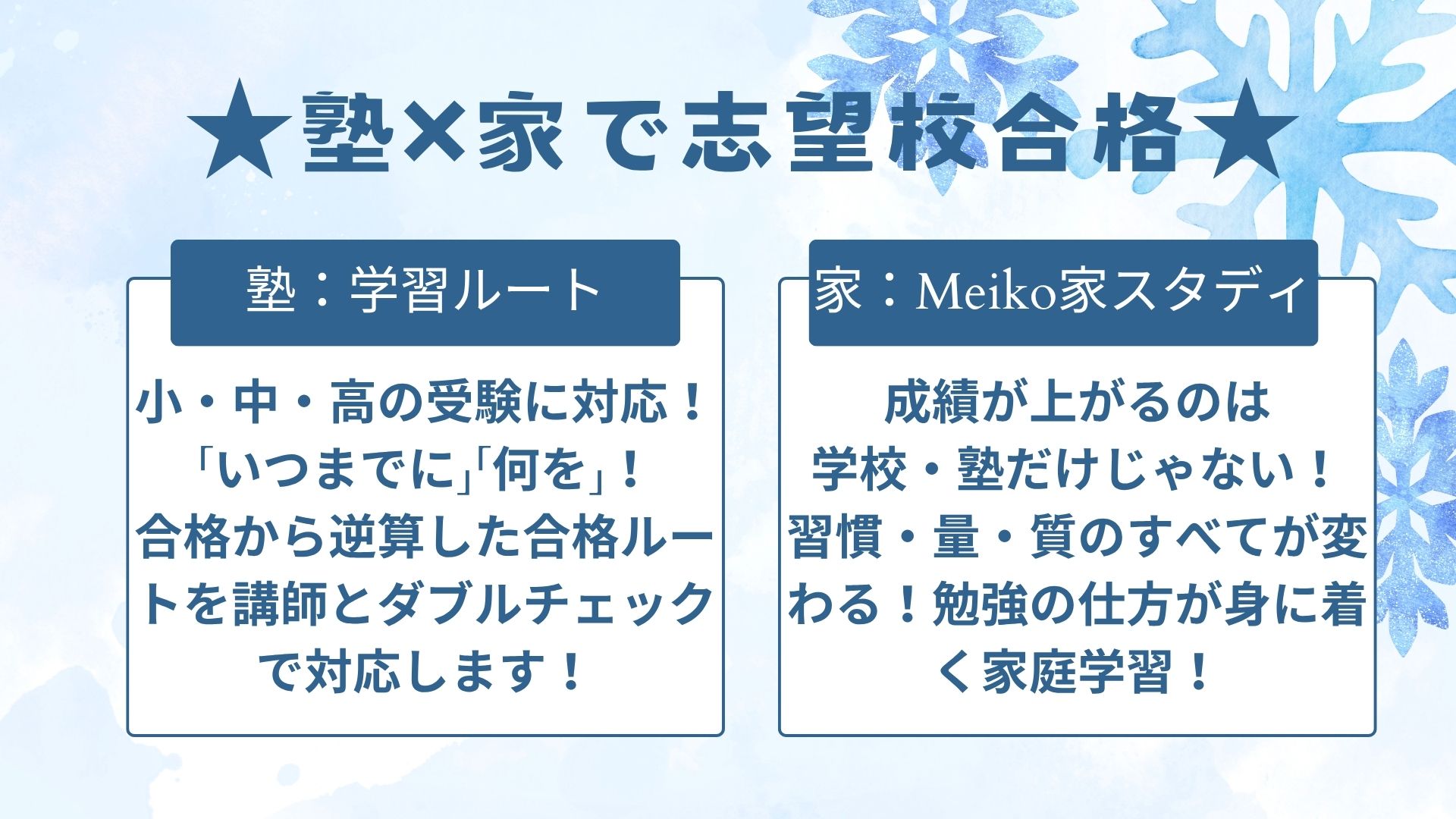 ★塾×家で志望校合格★

塾：学習ルート

小・中・高の受験に対応！「いつまでに」「何を」！合格から逆算した合格ルートを講師とダブルチェックで対応します！

家：Meiko家スタディ

成績が上がるのは学校・塾だけじゃない！習慣・量・質のすべてが変わる！勉強の仕方が身に着く家庭学習！